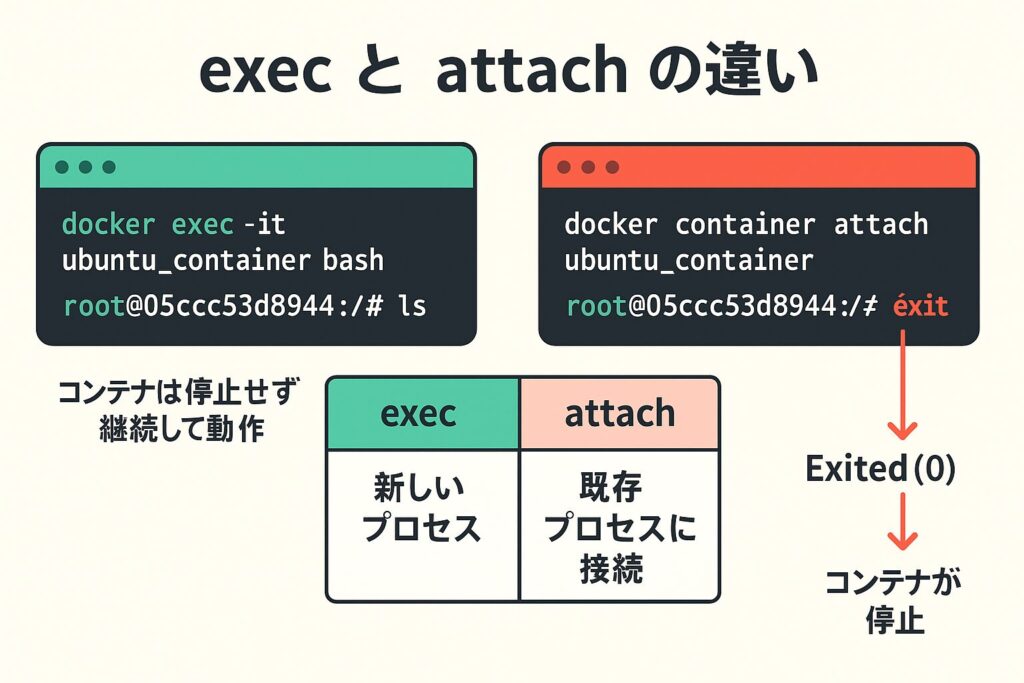 exec と attach の違い

docker exec -it ubuntu_container bash
root@05ccc53d8944:/# ls

docker container attach ubuntu_container
root@05ccc53d8944:/≠ éxit

コンテナは停止せず継続して動作

| exec | attach |
|---|---|
| 新しいプロセス | 既存プロセスに接続 |

Exited (0)

コンテナが停止